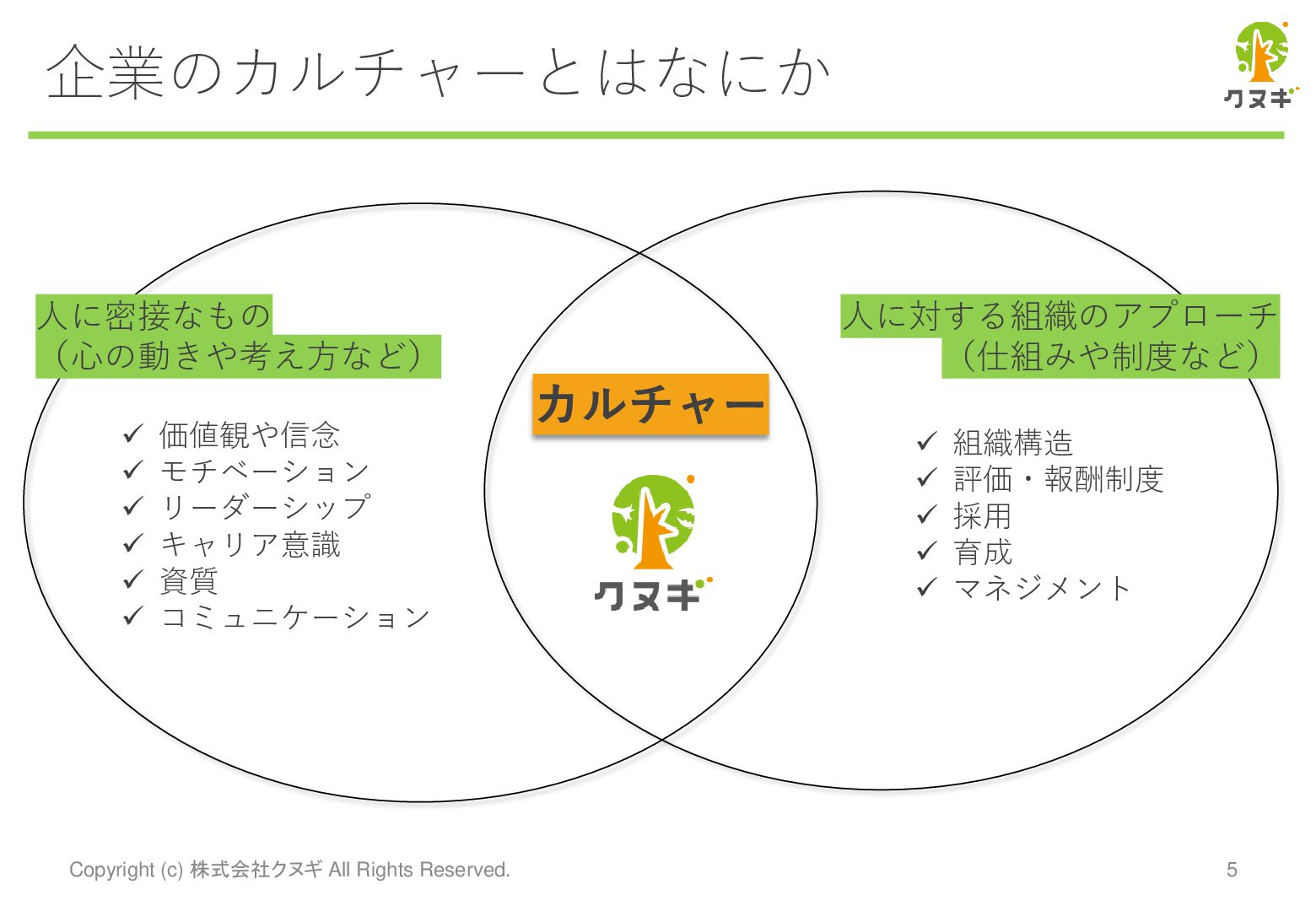 企業のカルチャーとはなにか

クヌギ

人に密接なもの
（心の動きや考え方など）

✓ 価値観や信念
✓ モチベーション
✓ リーダーシップ
✓ キャリア意識
✓ 資質
✓ コミュニケーション

カルチャー

クヌギ

人に対する組織のアプローチ
（仕組みや制度など）

✓ 組織構造
✓ 評価・報酬制度
✓ 採用
✓ 育成
✓ マネジメント

Copyright (c) 株式会社クヌギ All Rights Reserved.

5